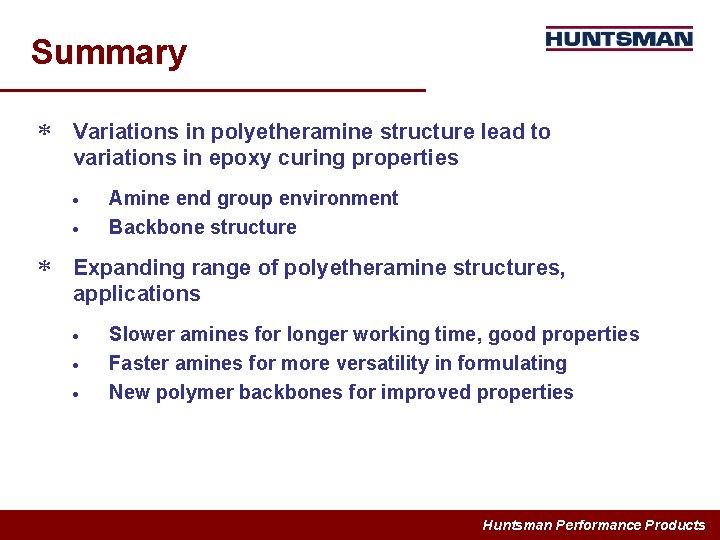 Summary

HUNTSMAN

* Variations in polyetheramine structure lead to variations in epoxy curing properties

• Amine end group environment
• Backbone structure

* Expanding range of polyetheramine structures, applications

• Slower amines for longer working time, good properties
• Faster amines for more versatility in formulating
• New polymer backbones for improved properties

Huntsman Performance Products